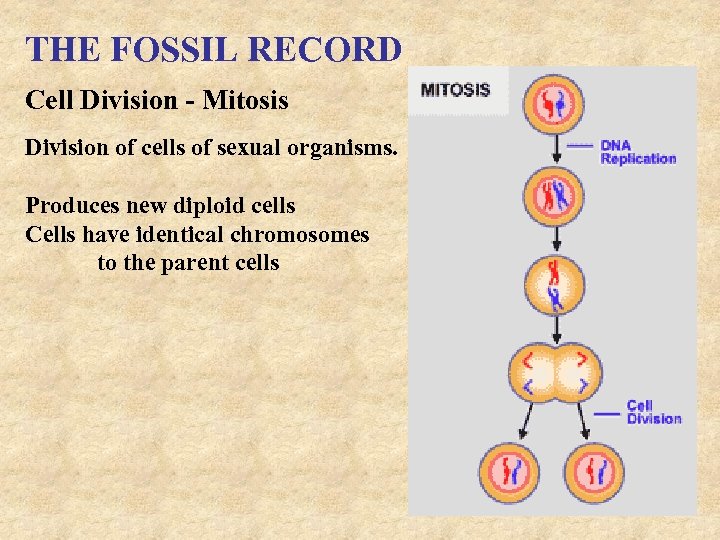 THE FOSSIL RECORD

Cell Division - Mitosis

Division of cells of sexual organisms.

Produces new diploid cells
Cells have identical chromosomes to the parent cells

MITOSIS

DNA Replication

Cell Division